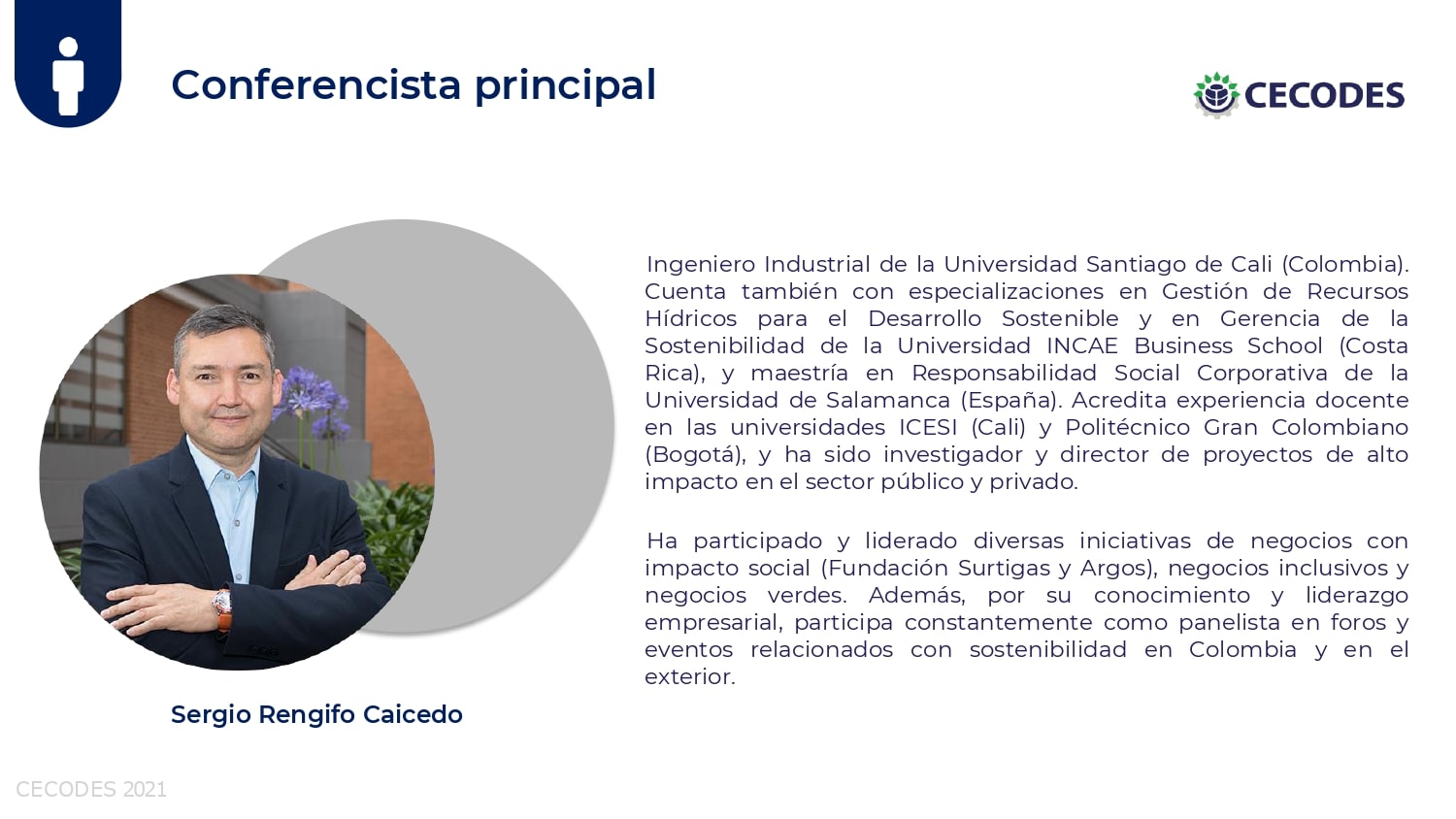 Conferencista principal

CECODES

Ingeniero Industrial de la Universidad Santiago de Cali (Colombia). Cuenta también con especializaciones en Gestión de Recursos Hídricos para el Desarrollo Sostenible y en Gerencia de la Sostenibilidad de la Universidad INCAE Business School (Costa Rica), y maestría en Responsabilidad Social Corporativa de la Universidad de Salamanca (España). Acredita experiencia docente en las universidades ICESI (Cali) y Politécnico Gran Colombiano (Bogotá), y ha sido investigador y director de proyectos de alto impacto en el sector público y privado.

Ha participado y liderado diversas iniciativas de negocios con impacto social (Fundación Surtigas y Argos), negocios inclusivos y negocios verdes. Además, por su conocimiento y liderazgo empresarial, participa constantemente como panelista en foros y eventos relacionados con sostenibilidad en Colombia y en el exterior.

Sergio Rengifo Caicedo

CECODES 2021